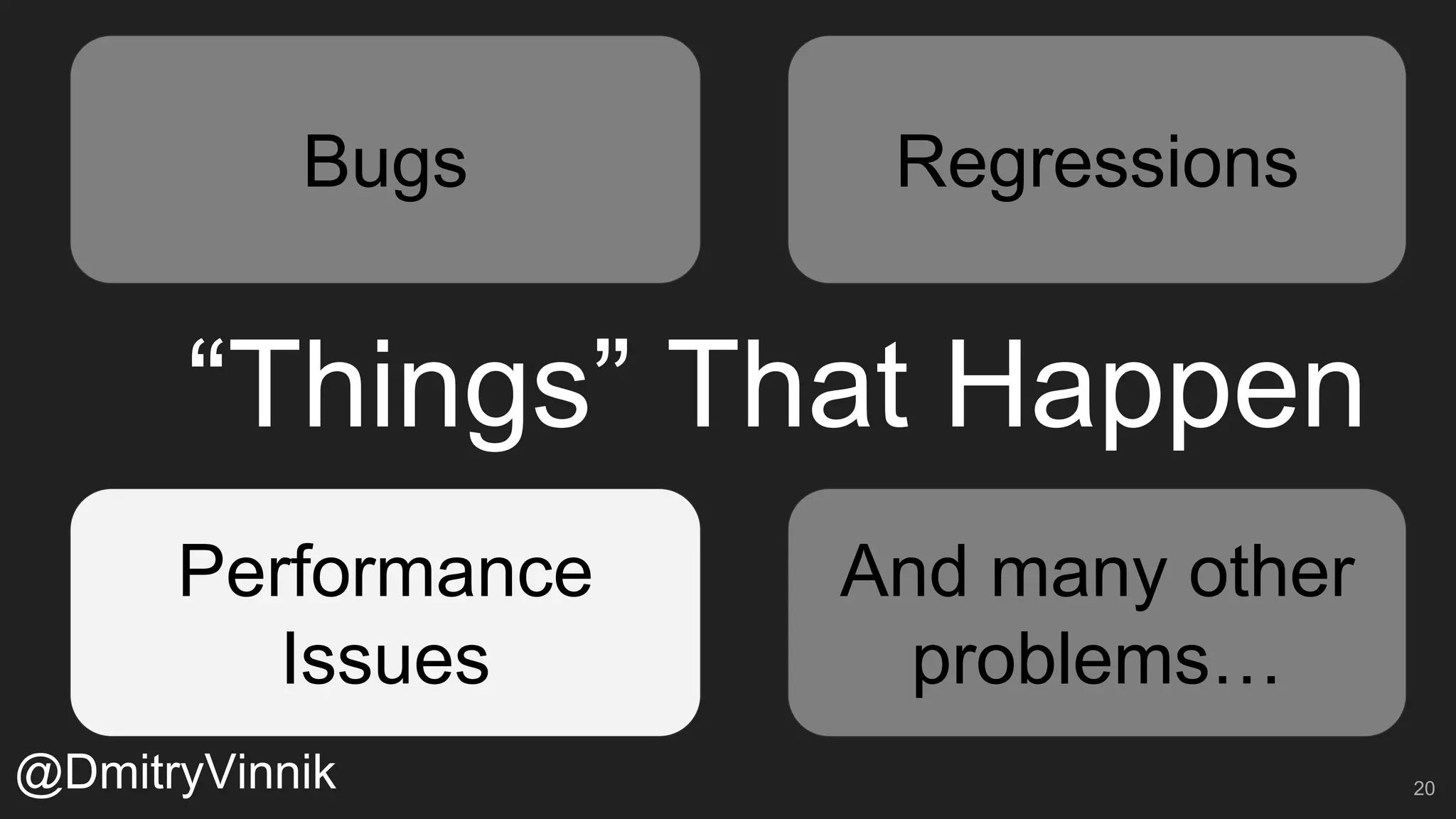 Bugs

Regressions

“Things” That Happen

Performance Issues

And many other problems…

@DmitryVinnik

20